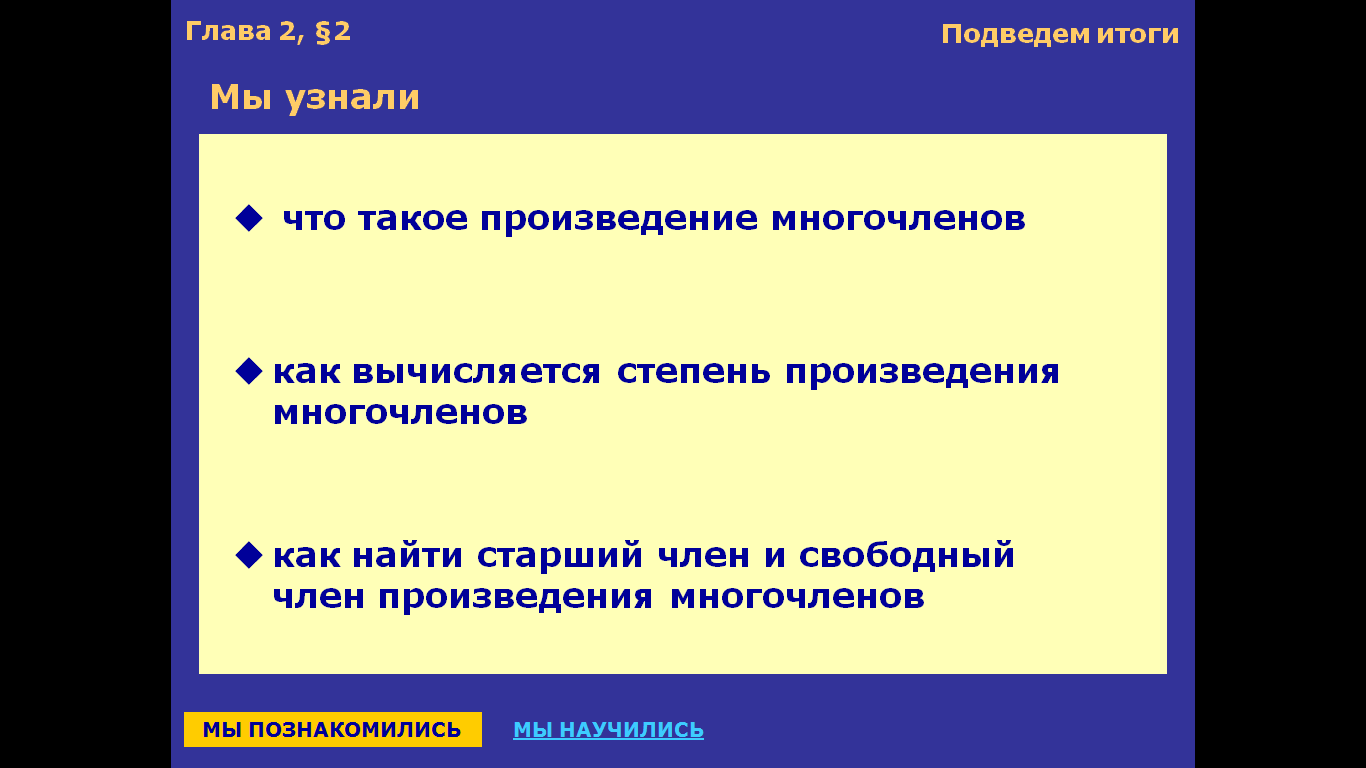 Глава 2, §2

Подведем итоги

Мы узнали

◆ что такое произведение многочленов

◆ как вычисляется степень произведения многочленов

◆ как найти старший член и свободный член произведения многочленов

МЫ ПОЗНАКОМИЛИСЬ

МЫ НАУЧИЛИСЬ